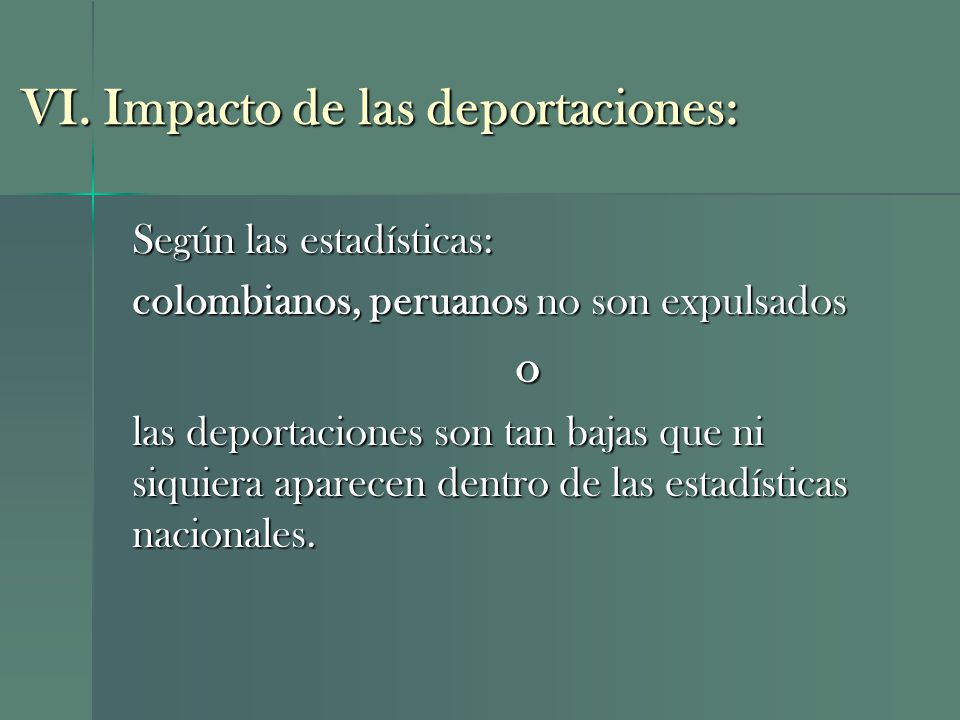 VI. Impacto de las deportaciones:

Según las estadísticas:

colombianos, peruanos no son expulsados

o

las deportaciones son tan bajas que ni siquiera aparecen dentro de las estadísticas nacionales.